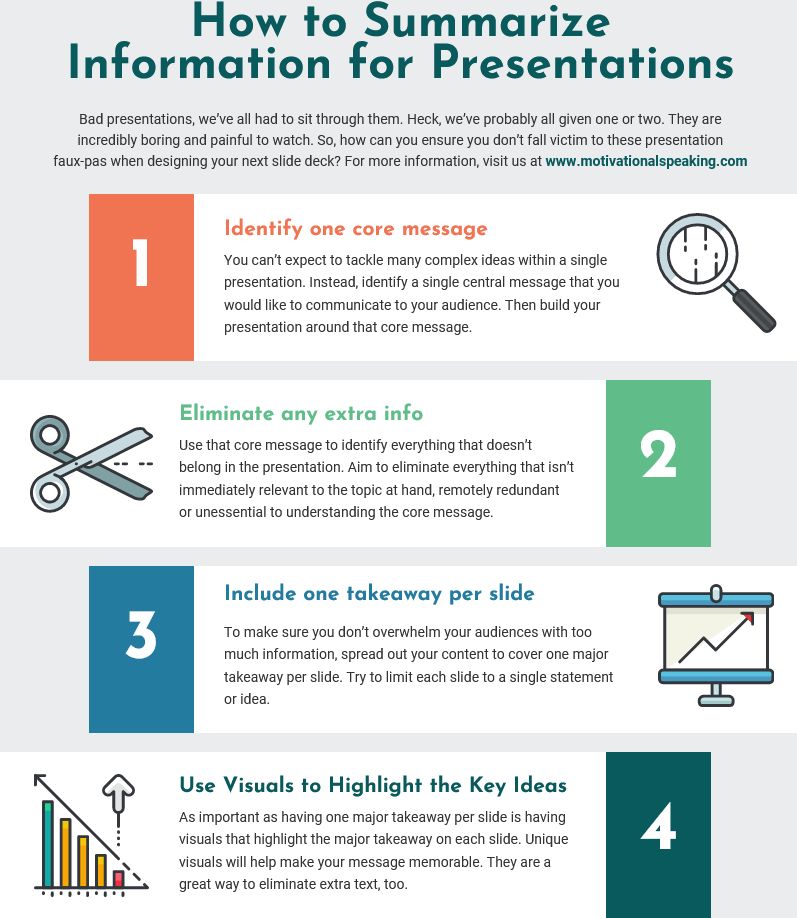 How to Summarize Information for Presentations

Bad presentations, we've all had to sit through them. Heck, we've probably all given one or two. They are incredibly boring and painful to watch. So, how can you ensure you don't fall victim to these presentation faux-pas when designing your next slide deck? For more information, visit us at www.motivationalspeaking.com

1

Identify one core message

You can't expect to tackle many complex ideas within a single presentation. Instead, identify a single central message that you would like to communicate to your audience. Then build your presentation around that core message.

Eliminate any extra info

Use that core message to identify everything that doesn't belong in the presentation. Aim to eliminate everything that isn't immediately relevant to the topic at hand, remotely redundant or unessential to understanding the core message.

2

3

Include one takeaway per slide

To make sure you don't overwhelm your audiences with too much information, spread out your content to cover one major takeaway per slide. Try to limit each slide to a single statement or idea.

Use Visuals to Highlight the Key Ideas

As important as having one major takeaway per slide is having visuals that highlight the major takeaway on each slide. Unique visuals will help make your message memorable. They are a great way to eliminate extra text, too.

4